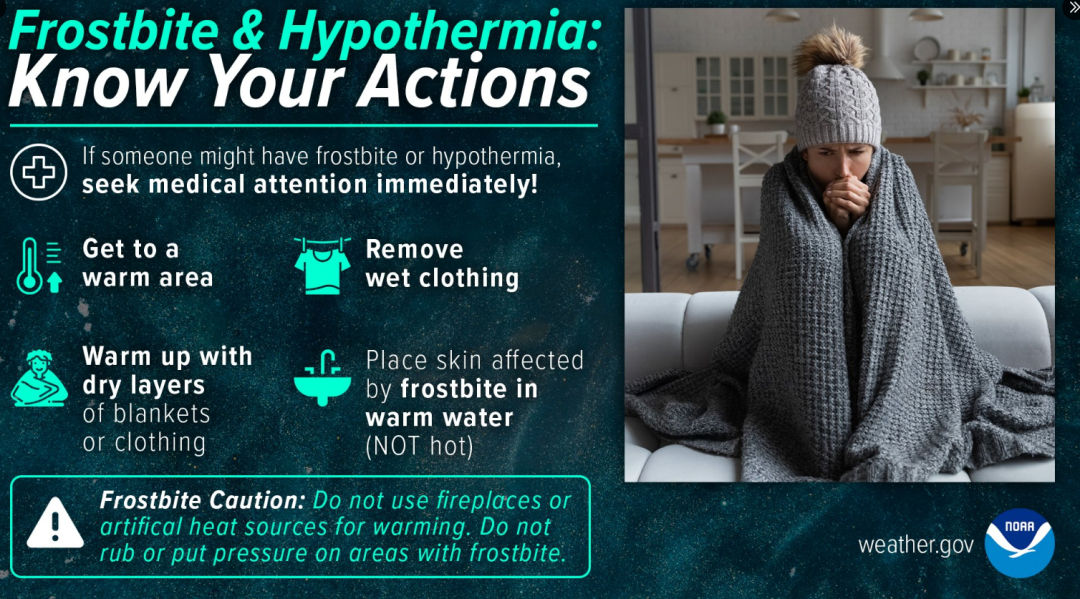 Frostbite & Hypothermia:
Know Your Actions

If someone might have frostbite or hypothermia, seek medical attention immediately!

Get to a warm area

Remove wet clothing

Warm up with dry layers of blankets or clothing

Place skin affected by frostbite in warm water (NOT hot)

Frostbite Caution: Do not use fireplaces or artifical heat sources for warming. Do not rub or put pressure on areas with frostbite.

weather.gov

NOAA